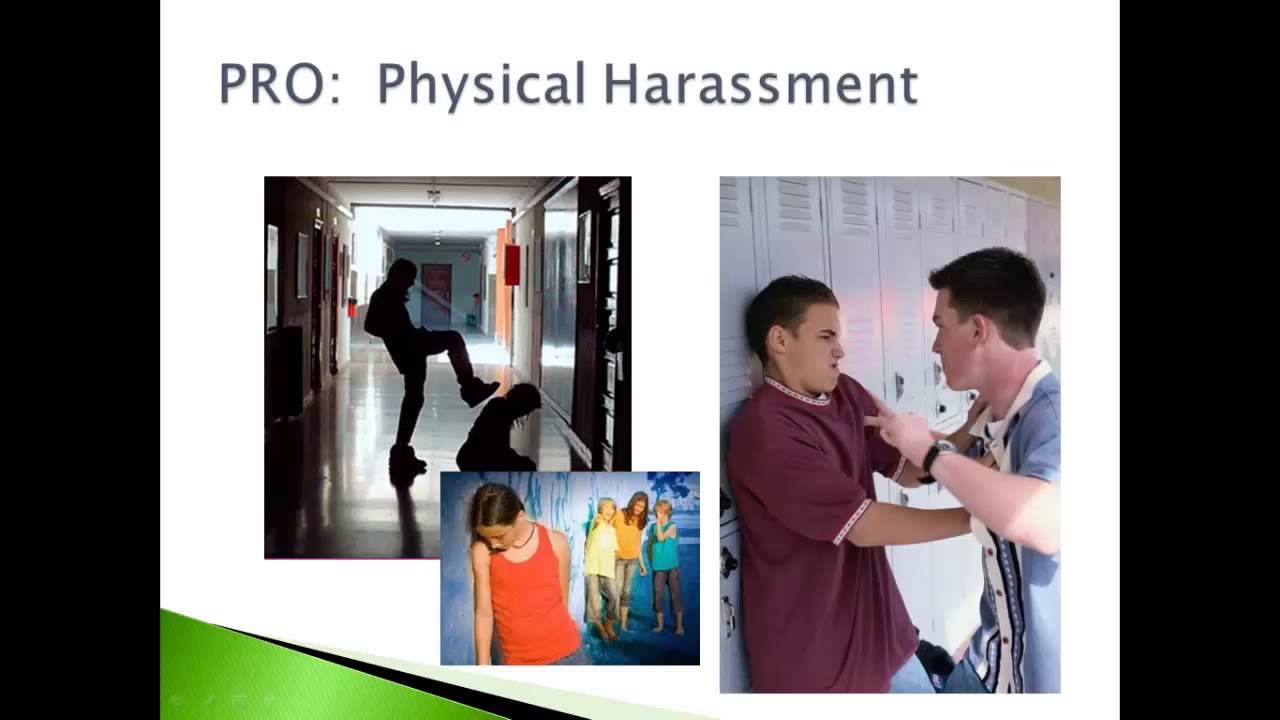 PRO: Physical Harassment